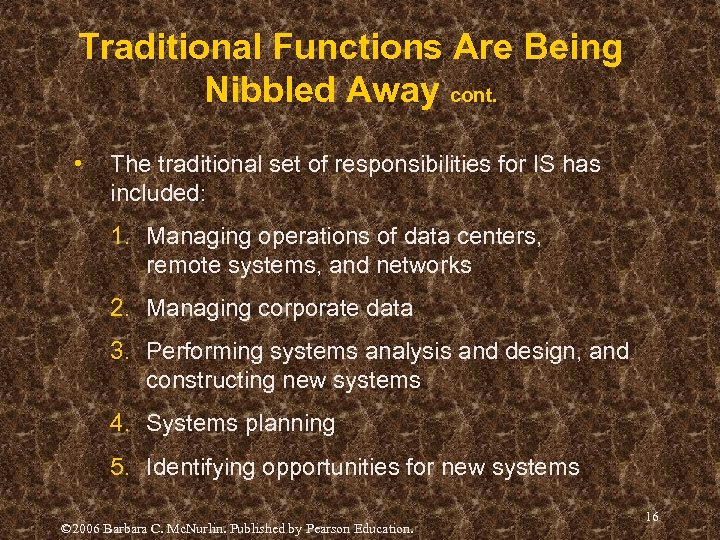 Traditional Functions Are Being Nibbled Away cont.

• The traditional set of responsibilities for IS has included:

1. Managing operations of data centers, remote systems, and networks
2. Managing corporate data
3. Performing systems analysis and design, and constructing new systems
4. Systems planning
5. Identifying opportunities for new systems

©2006 Barbara C. McNurlin. Published by Pearson Education.

16